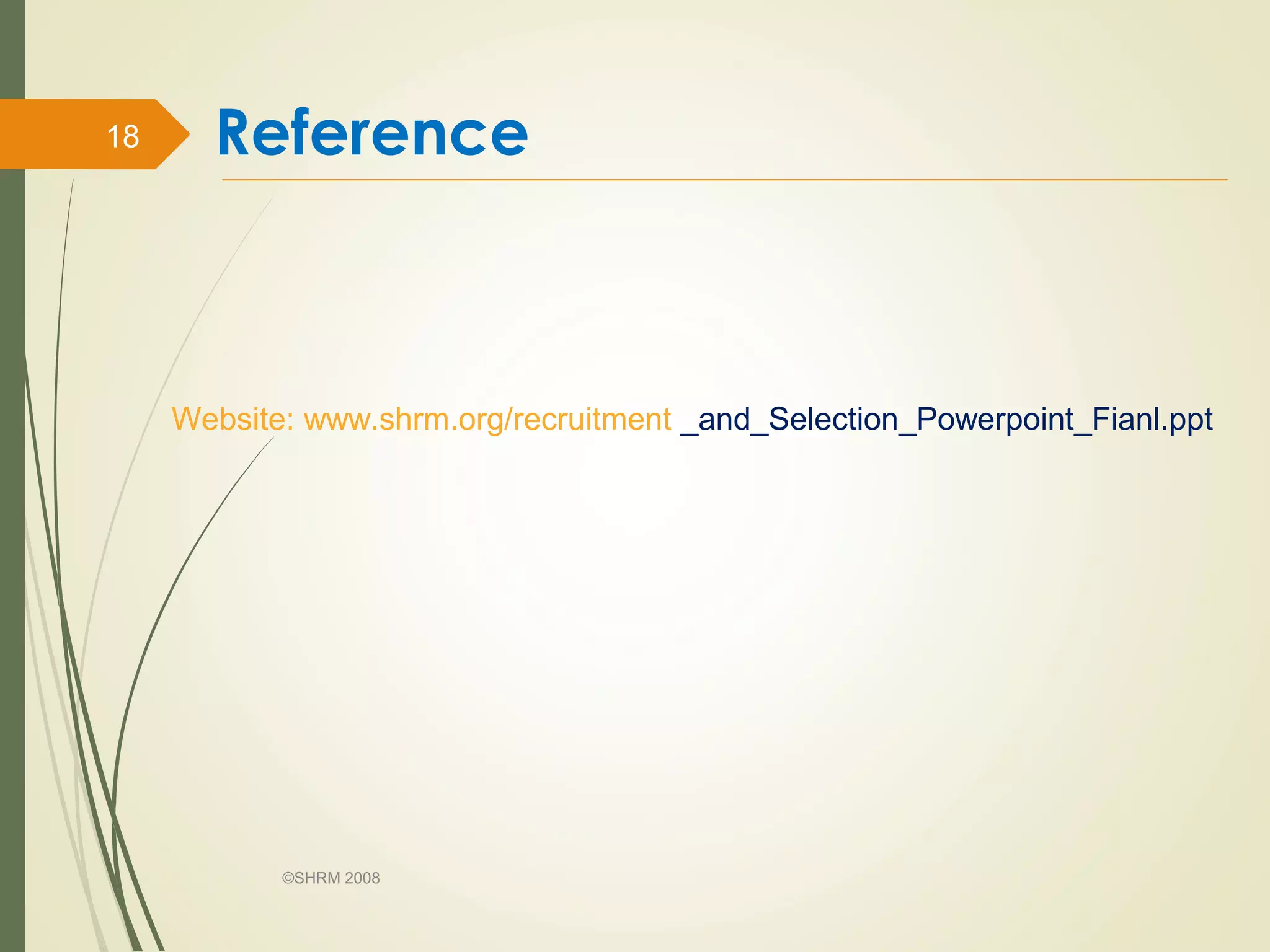 18

Reference

Website: www.shrm.org/recruitment _and_Selection_Powerpoint_Fianl.ppt

©SHRM 2008